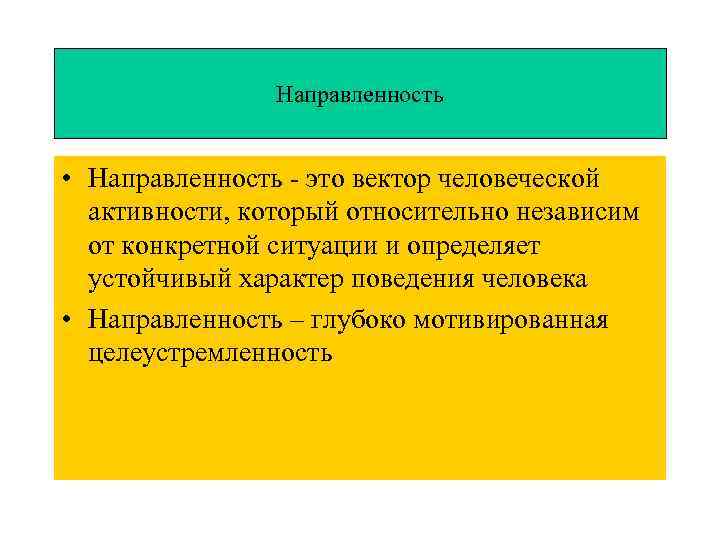 Направленность

• Направленность - это вектор человеческой активности, который относительно независим от конкретной ситуации и определяет устойчивый характер поведения человека

• Направленность – глубоко мотивированная целеустремленность